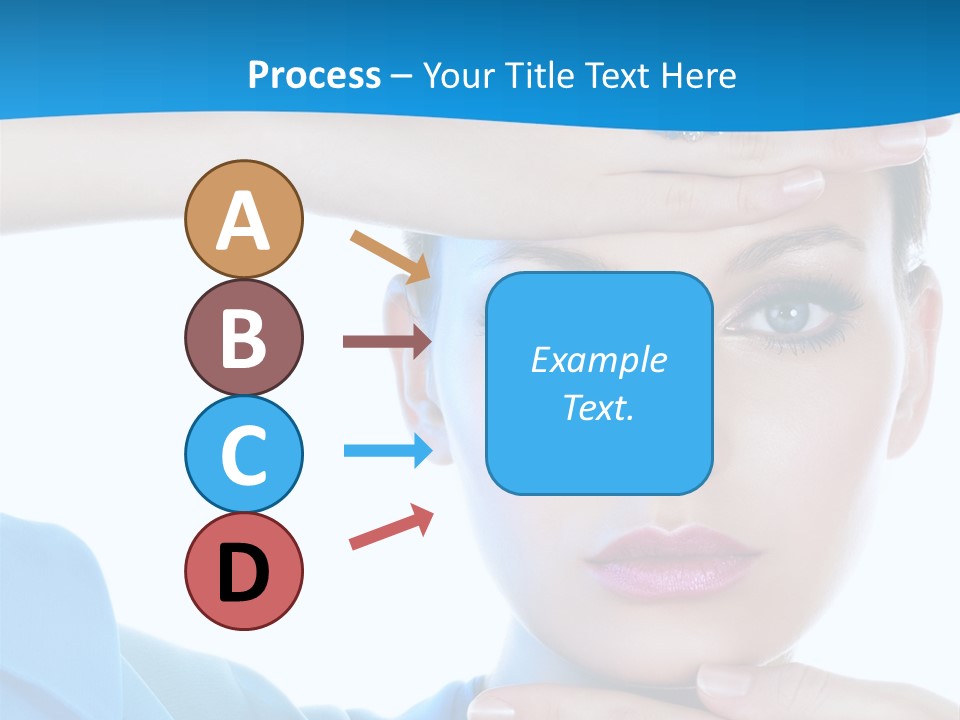 Process – Your Title Text Here

A

B

C

D

Example Text.